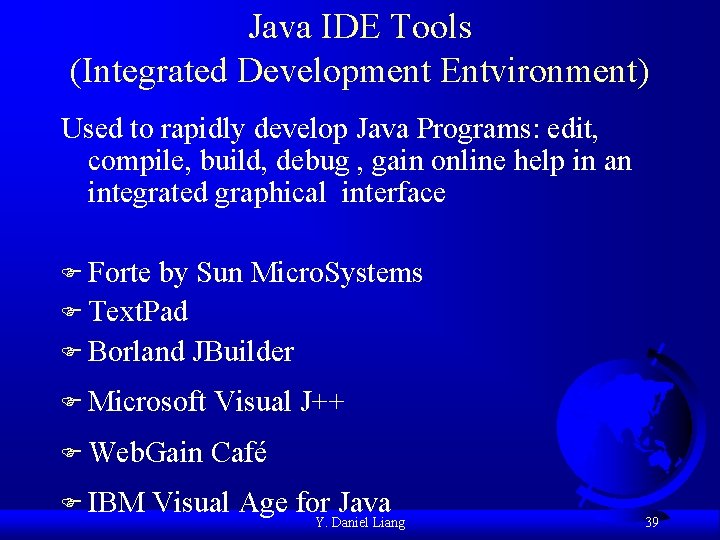 Java IDE Tools
(Integrated Development Entvironment)

Used to rapidly develop Java Programs: edit, compile, build, debug , gain online help in an integrated graphical interface

Forte by Sun MicroSystems
TextPad
Borland JBuilder
Microsoft Visual J++
WebGain Café
IBM Visual Age for Java

Y. Daniel Liang

39